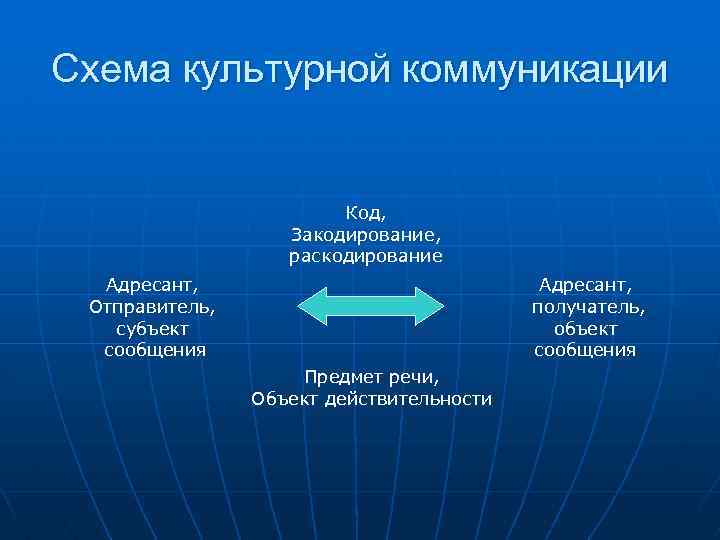 Схема культурной коммуникации

Код,
Закодирование,
раскодирование

Адресант,
Отправитель,
субъект
сообщения

Адресант,
получатель,
объект
сообщения

Предмет речи,
Объект действительности